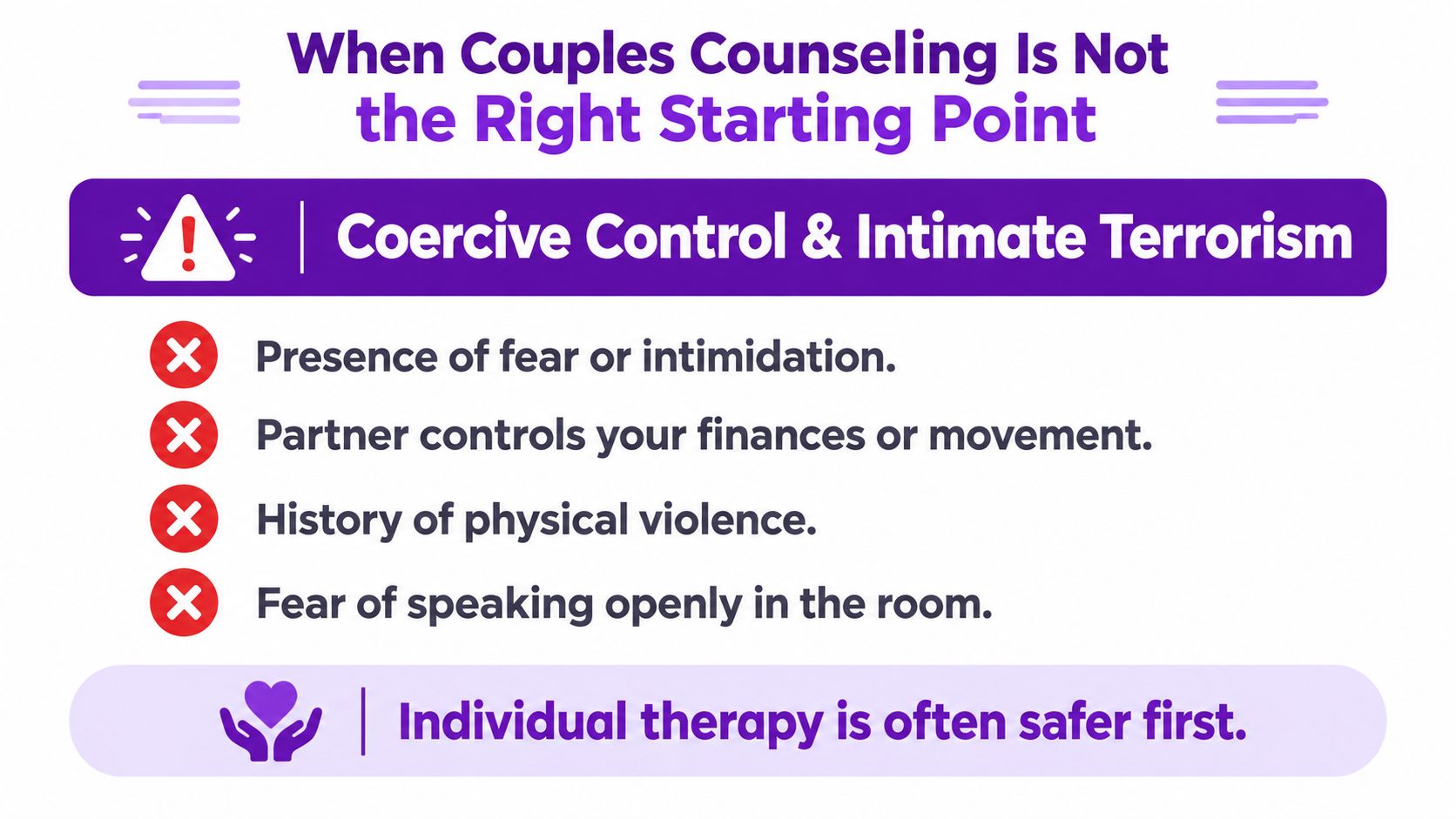 When Couples Counseling Is Not the Right Starting Point

Coercive Control & Intimate Terrorism

Presence of fear or intimidation.

Partner controls your finances or movement.

History of physical violence.

Fear of speaking openly in the room.

Individual therapy is often safer first.